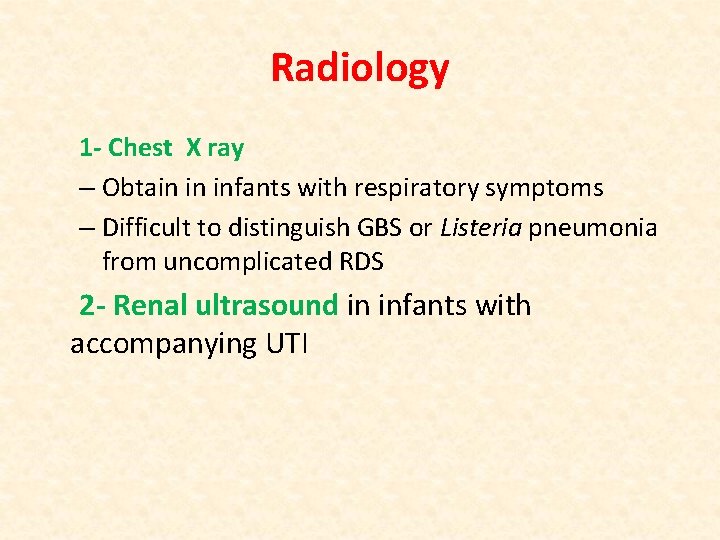 Radiology

1- Chest X ray

– Obtain in infants with respiratory symptoms

– Difficult to distinguish GBS or Listeria pneumonia from uncomplicated RDS

2- Renal ultrasound in infants with accompanying UTI